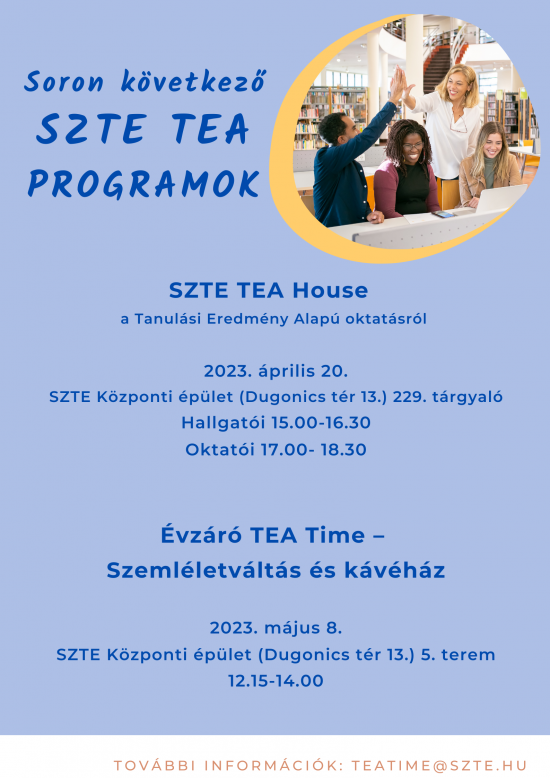 Soron következő
SZTE TEA
PROGRAMOK

SZTE TEA House
a Tanulási Eredmény Alapú oktatásról

2023. április 20.
SZTE Központi épület (Dugonics tér 13.) 229. tárgyaló
Hallgatói 15.00-16.30
Oktatói 17.00- 18.30

Évzáró TEA Time –
Szemléletváltás és kávéház

2023. május 8.
SZTE Központi épület (Dugonics tér 13.) 5. terem
12.15-14.00

TOVÁBBI INFORMÁCIÓK: TEATIME@SZTE.HU